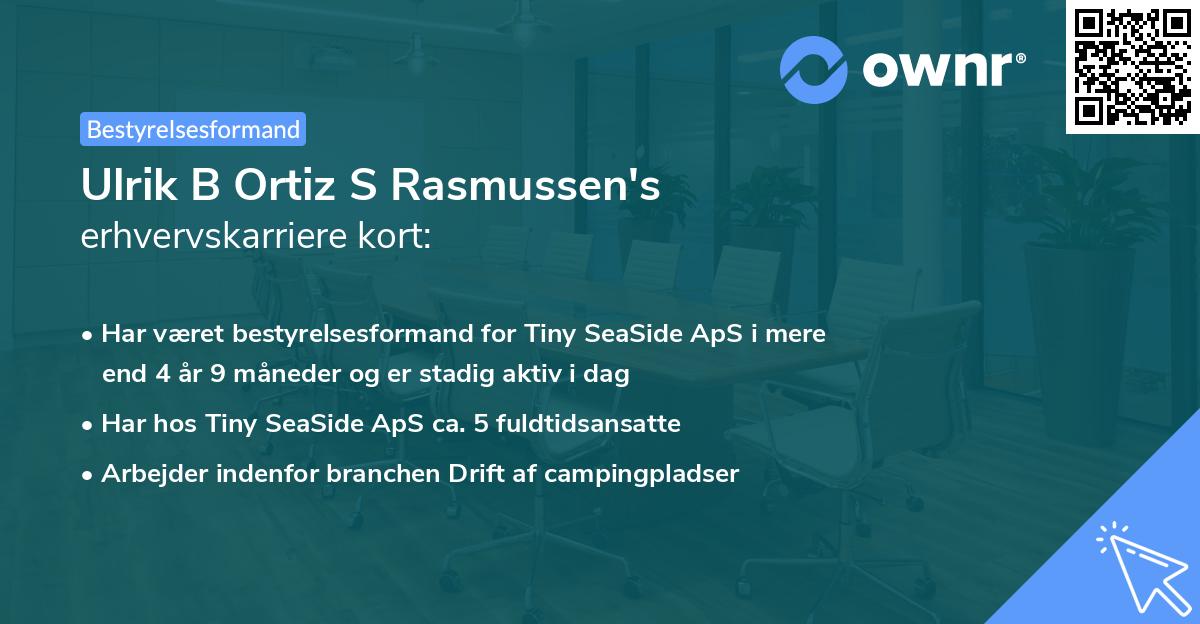 ownr®

Bestyrelsesformand

Ulrik B Ortiz S Rasmussen's
erhvervskarriere kort:

• Har været bestyrelsesformand for Tiny SeaSide ApS i mere end 4 år 9 måneder og er stadig aktiv i dag

• Har hos Tiny SeaSide ApS ca. 5 fuldtidsansatte

• Arbejder indenfor branchen Drift af campingpladser